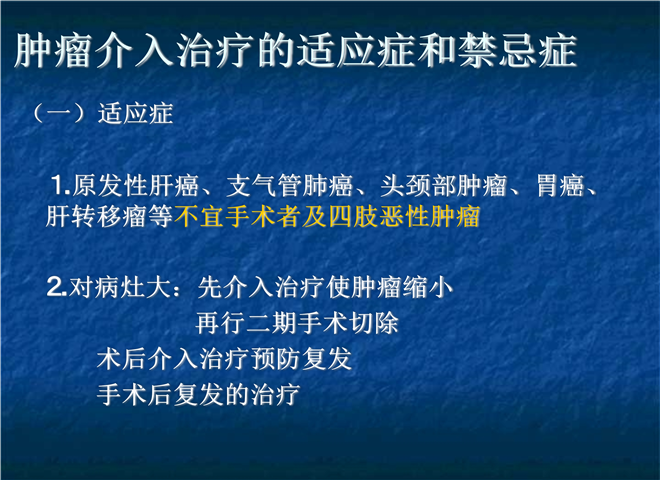 肿瘤介入治疗的适应症和禁忌症

（一）适应症

1.原发性肝癌、支气管肺癌、头颈部肿瘤、胃癌、肝转移瘤等不宜手术者及四肢恶性肿瘤

2.对病灶大：先介入治疗使肿瘤缩小
再行二期手术切除
术后介入治疗预防复发
手术后复发的治疗